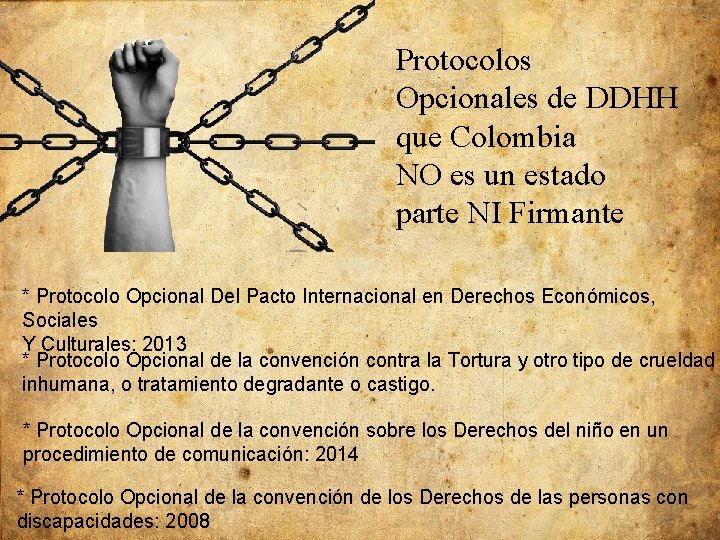 Protocolos
Opcionales de DDHH
que Colombia
NO es un estado
parte NI Firmante

* Protocolo Opcional Del Pacto Internacional en Derechos Económicos, Sociales
Y Culturales: 2013

* Protocolo Opcional de la convención contra la Tortura y otro tipo de crueldad inhumana, o tratamiento degradante o castigo.

* Protocolo Opcional de la convención sobre los Derechos del niño en un procedimiento de comunicación: 2014

* Protocolo Opcional de la convención de los Derechos de las personas con discapacidades: 2008